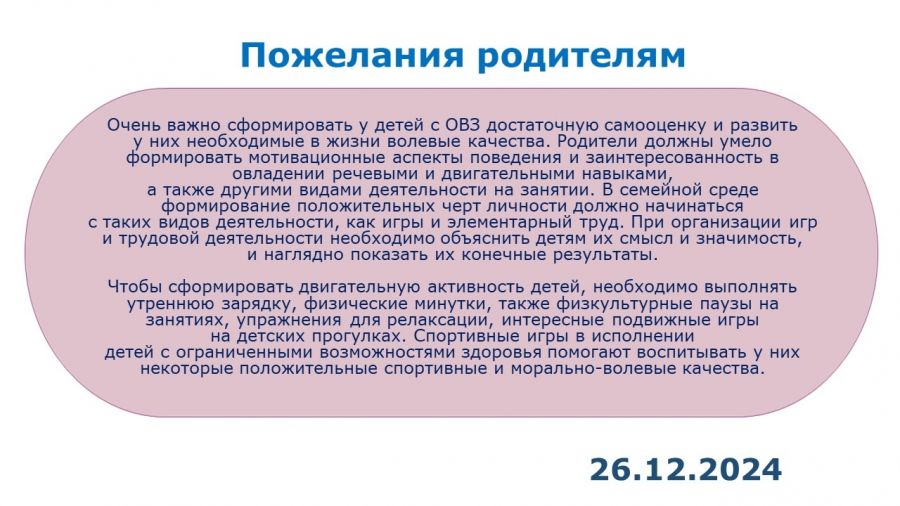 Пожелания родителям

Очень важно сформировать у детей с ОВЗ достаточную самооценку и развить у них необходимые в жизни волевые качества. Родители должны умело формировать мотивационные аспекты поведения и заинтересованность в овладении речевыми и двигательными навыками, а также другими видами деятельности на занятии. В семейной среде формирование положительных черт личности должно начинаться с таких видов деятельности, как игры и элементарный труд. При организации игр и трудовой деятельности необходимо объяснить детям их смысл и значимость, и наглядно показать их конечные результаты.

Чтобы сформировать двигательную активность детей, необходимо выполнять утреннюю зарядку, физические минутки, также физкультурные паузы на занятиях, упражнения для релаксации, интересные подвижные игры на детских прогулках. Спортивные игры в исполнении детей с ограниченными возможностями здоровья помогают воспитывать у них некоторые положительные спортивные и морально-волевые качества.

26.12.2024